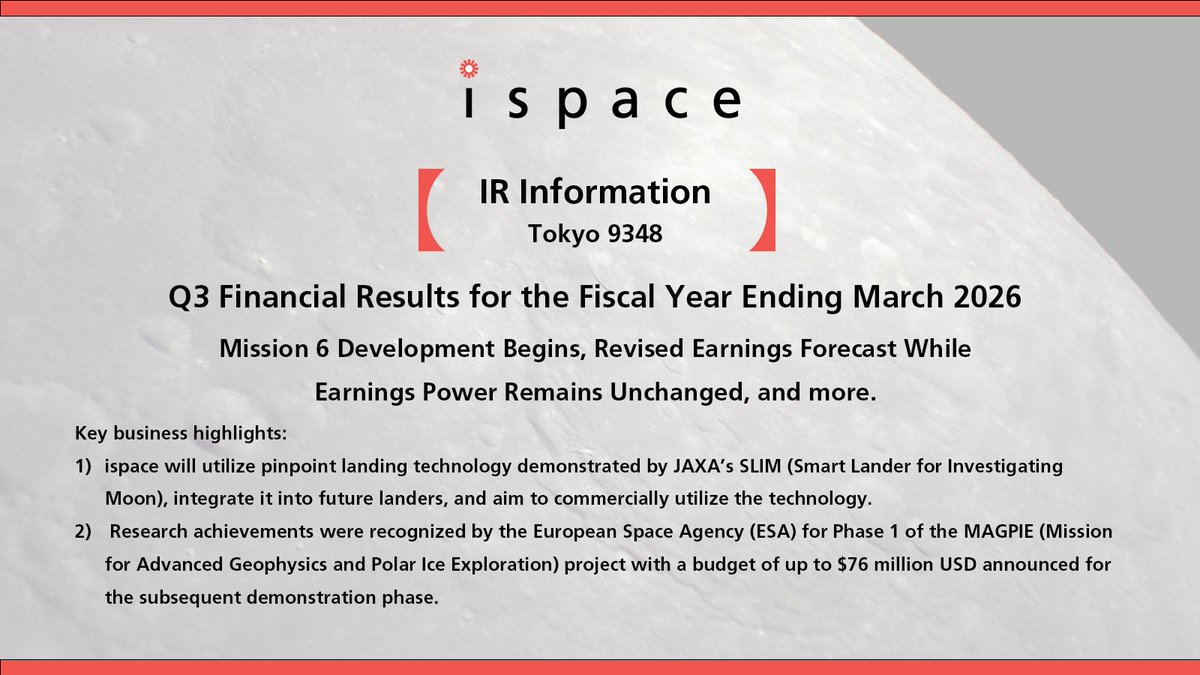 ispace

IR Information
Tokyo 9348

Q3 Financial Results for the Fiscal Year Ending March 2026

Mission 6 Development Begins, Revised Earnings Forecast While Earnings Power Remains Unchanged, and more.

Key business highlights:

1) ispace will utilize pinpoint landing technology demonstrated by JAXA's SLIM (Smart Lander for Investigating Moon), integrate it into future landers, and aim to commercially utilize the technology.

2) Research achievements were recognized by the European Space Agency (ESA) for Phase 1 of the MAGPIE (Mission for Advanced Geophysics and Polar Ice Exploration) project with a budget of up to $76 million USD announced for the subsequent demonstration phase.